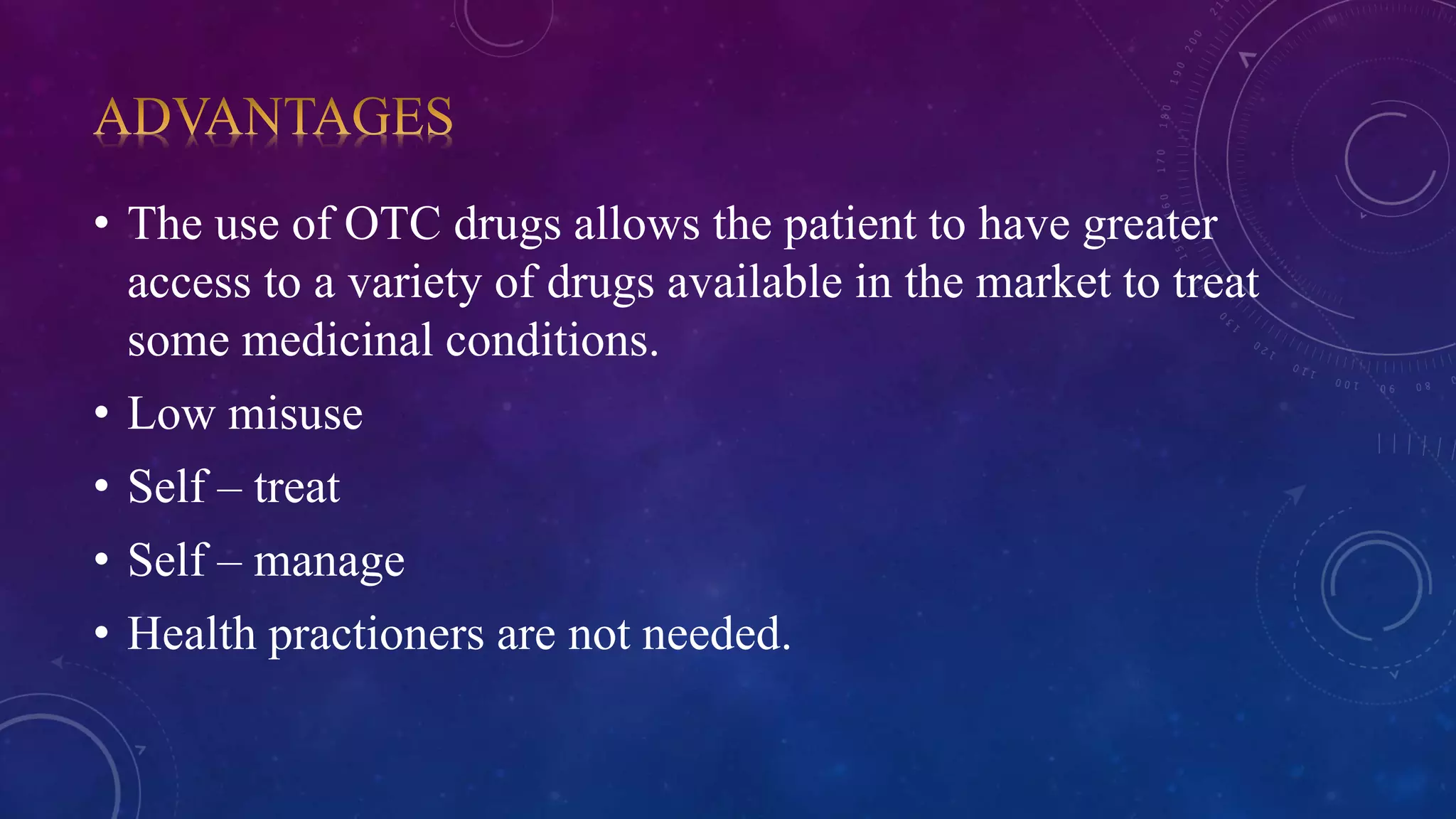 ADVANTAGES

• The use of OTC drugs allows the patient to have greater access to a variety of drugs available in the market to treat some medicinal conditions.

• Low misuse

• Self – treat

• Self – manage

• Health practioners are not needed.